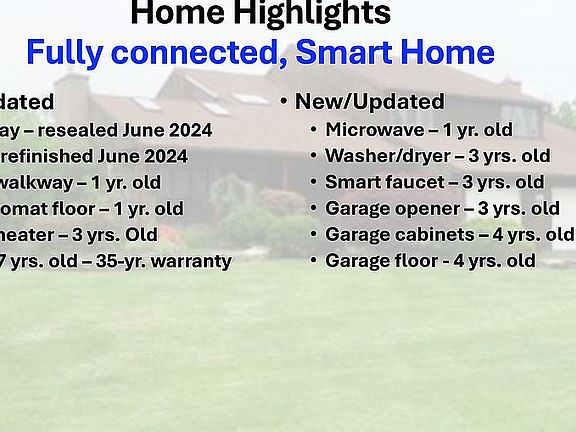 Home Highlights
Fully connected, Smart Home

dated
ay – resealed June 2024
refinished June 2024
walkway – 1 yr. old
omat floor – 1 yr. old
heater – 3 yrs. Old
7 yrs. old – 35-yr. warranty

• New/Updated
• Microwave – 1 yr. old
• Washer/dryer – 3 yrs. old
• Smart faucet – 3 yrs. old
• Garage opener – 3 yrs. old
• Garage cabinets – 4 yrs. old
• Garage floor - 4 yrs. old